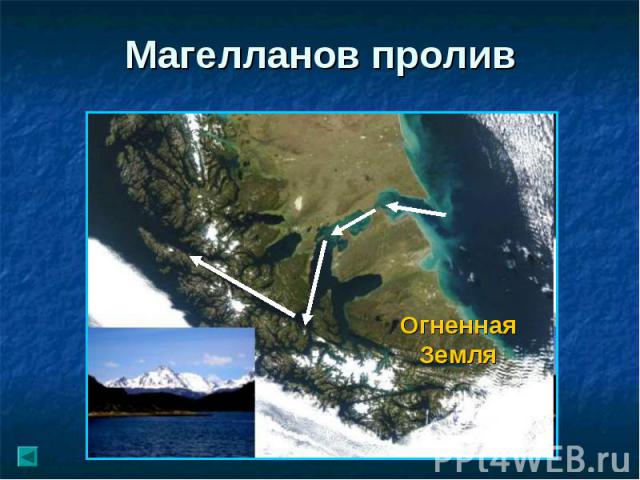 Магелланов пролив

Огненная Земля

PPt4WEB.ru